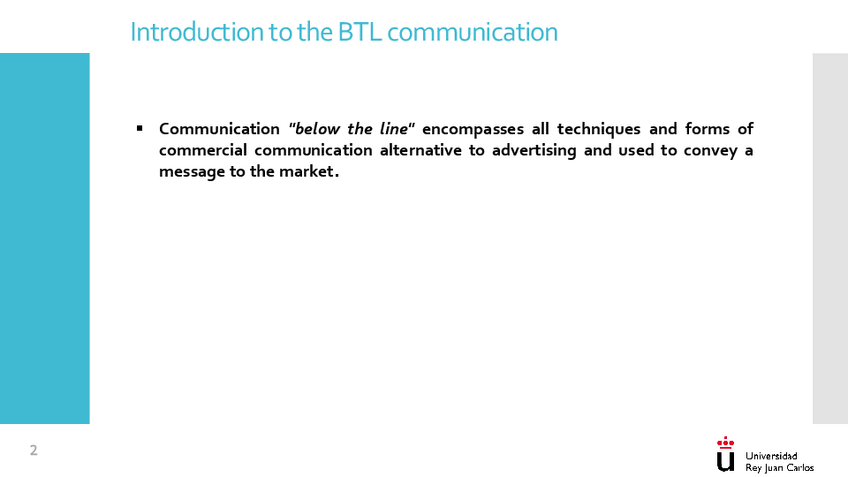 Introduction to the BTL communication

▪ Communication "below the line" encompasses all techniques and forms of commercial communication alternative to advertising and used to convey a message to the market.

2

Universidad
Rey Juan Carlos